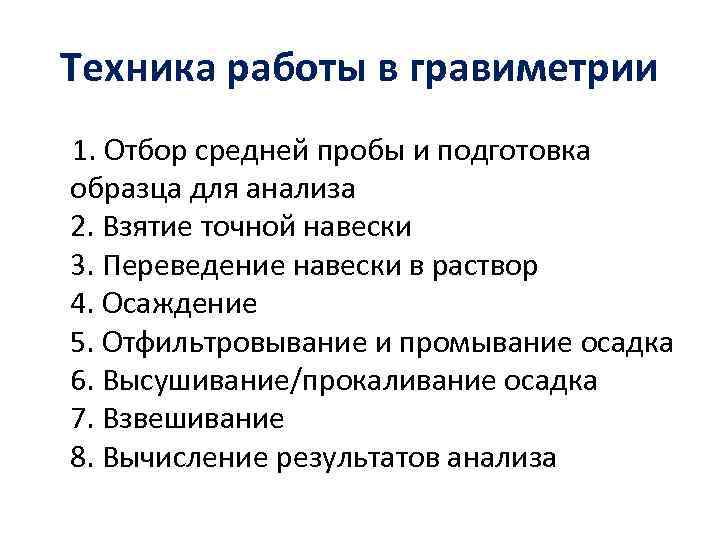 Техника работы в гравиметрии

1. Отбор средней пробы и подготовка образца для анализа
2. Взятие точной навески
3. Переведение навески в раствор
4. Осаждение
5. Отфильтровывание и промывание осадка
6. Высушивание/прокаливание осадка
7. Взвешивание
8. Вычисление результатов анализа